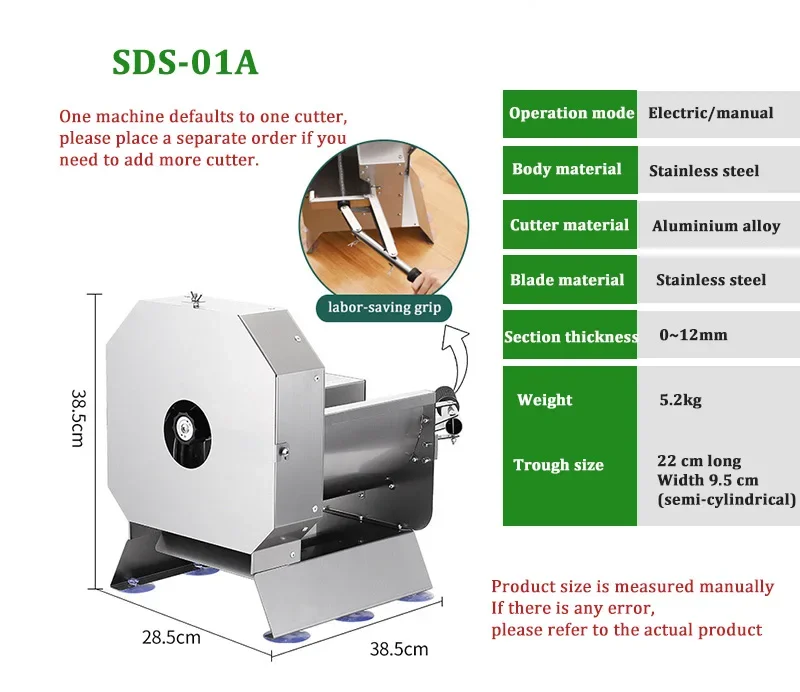 SDS-01A

One machine defaults to one cutter, please place a separate order if you need to add more cutter.

labor-saving grip

38.5cm

28.5cm

38.5cm

| Operation mode | Electric/manual |
|---|---|
| Body material | Stainless steel |
| Cutter material | Aluminium alloy |
| Blade material | Stainless steel |
| Section thickness | 0~12mm |
| Weight | 5.2kg |
| Trough size | 22 cm long Width 9.5 cm (semi-cylindrical) |

Product size is measured manually
If there is any error,
please refer to the actual product